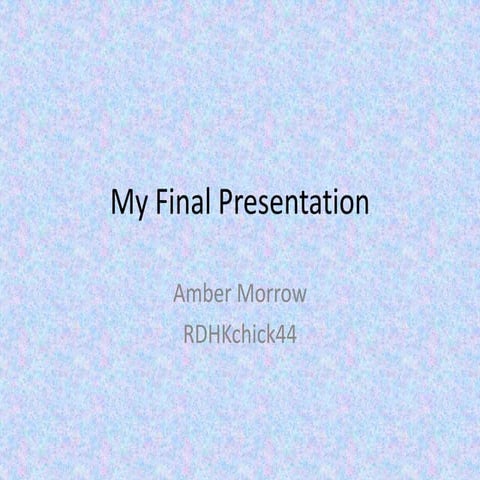 My Final Presentation

Amber Morrow

RDHKchick44